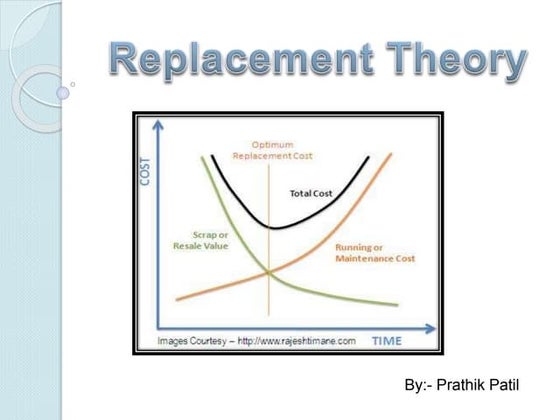 Replacement Theory

COST

Optimum Replacement Cost

Total Cost

Scrap or Resale Value

Running or Maintenance Cost

Images Courtesy – http://www.rajeshtimane.com

TIME

By:- Prathik Patil